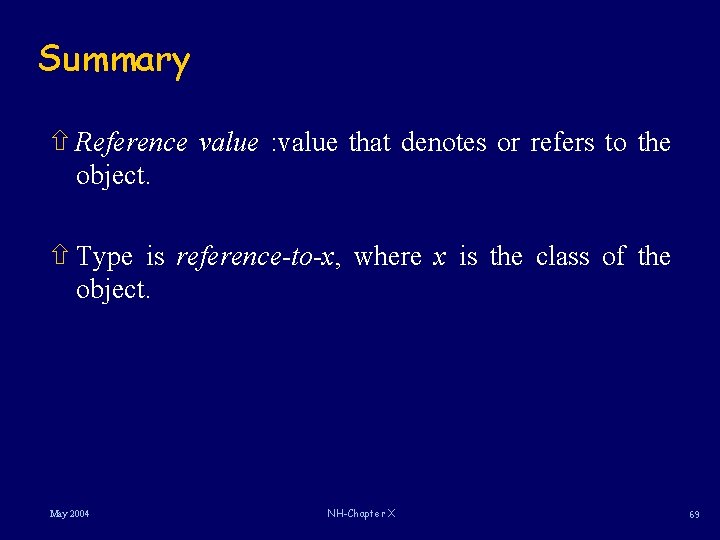 Summary

⇧ Reference value :value that denotes or refers to the object.

⇧ Type is reference-to-x, where x is the class of the object.

May 2004

NH-Chapter X

69